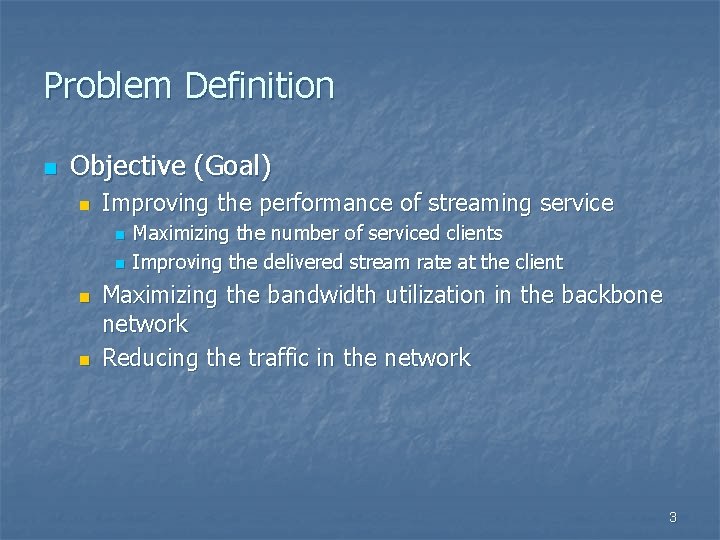 Problem Definition

Objective (Goal)

Improving the performance of streaming service

Maximizing the number of serviced clients

Improving the delivered stream rate at the client

Maximizing the bandwidth utilization in the backbone network

Reducing the traffic in the network

3